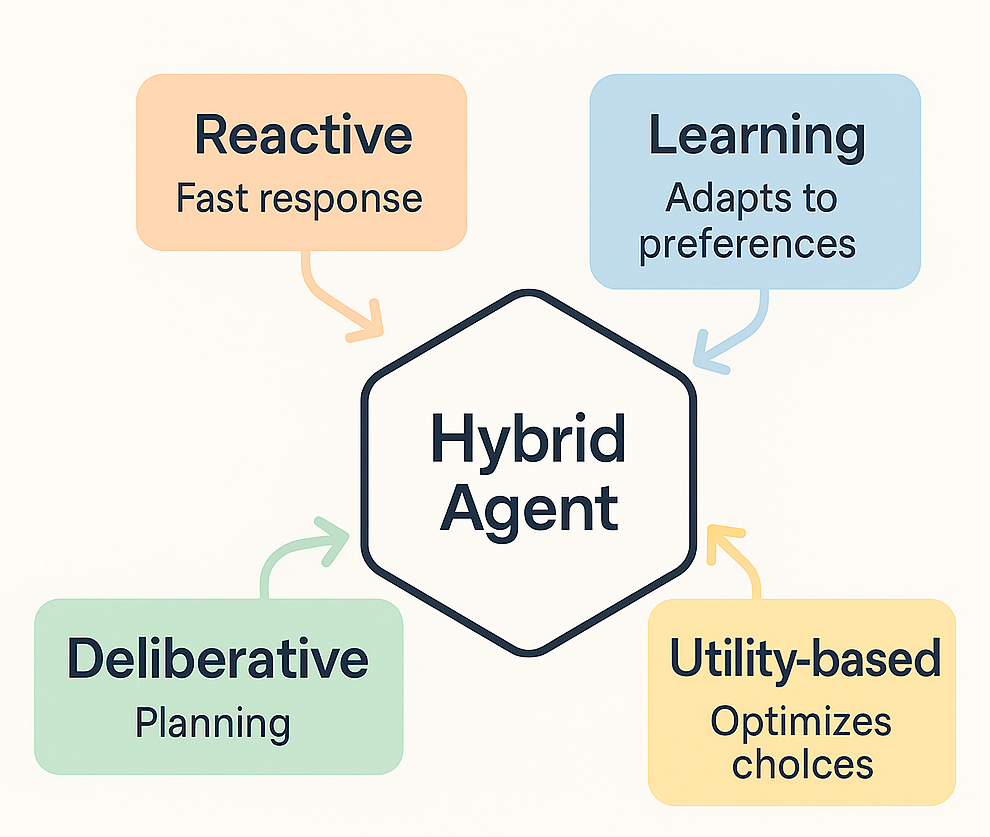 Reactive
Fast response

Learning
Adapts to preferences

Hybrid Agent

Deliberative
Planning

Utility-based
Optimizes cholces